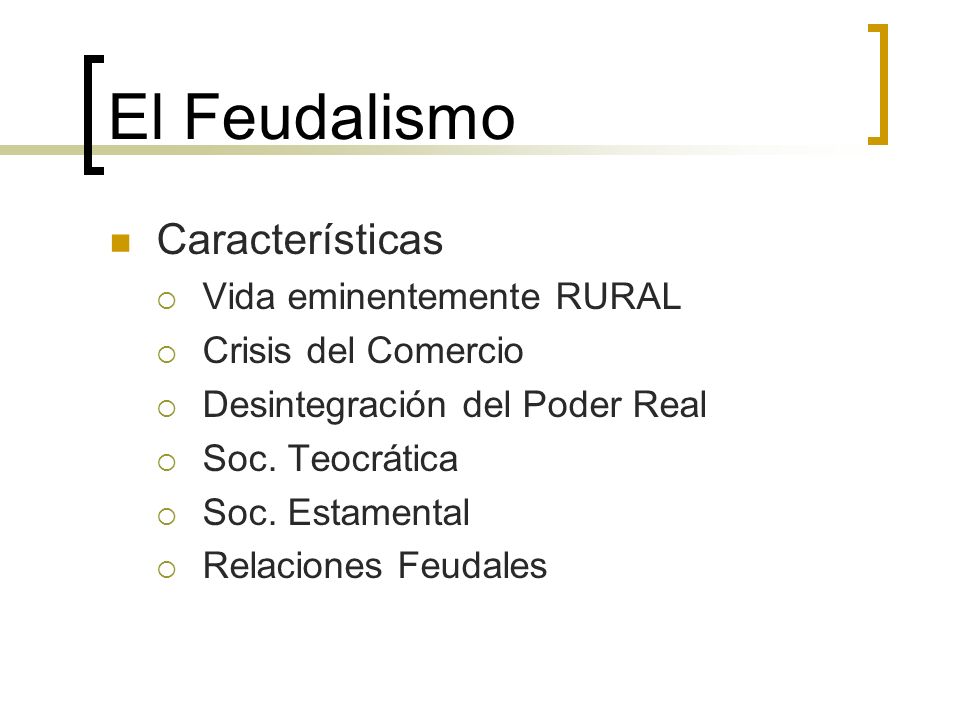 El Feudalismo

- Características
  - Vida eminentemente RURAL
  - Crisis del Comercio
  - Desintegración del Poder Real
  - Soc. Teocrática
  - Soc. Estamental
  - Relaciones Feudales